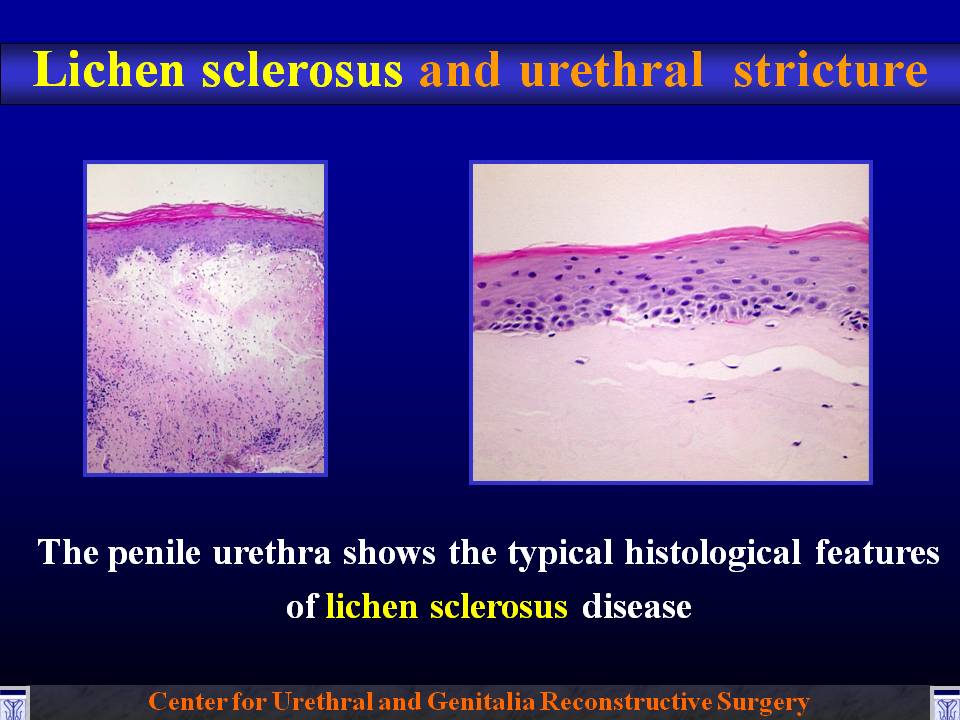 Lichen sclerosus and urethral stricture

The penile urethra shows the typical histological features of lichen sclerosus disease

Center for Urethral and Genitalia Reconstructive Surgery